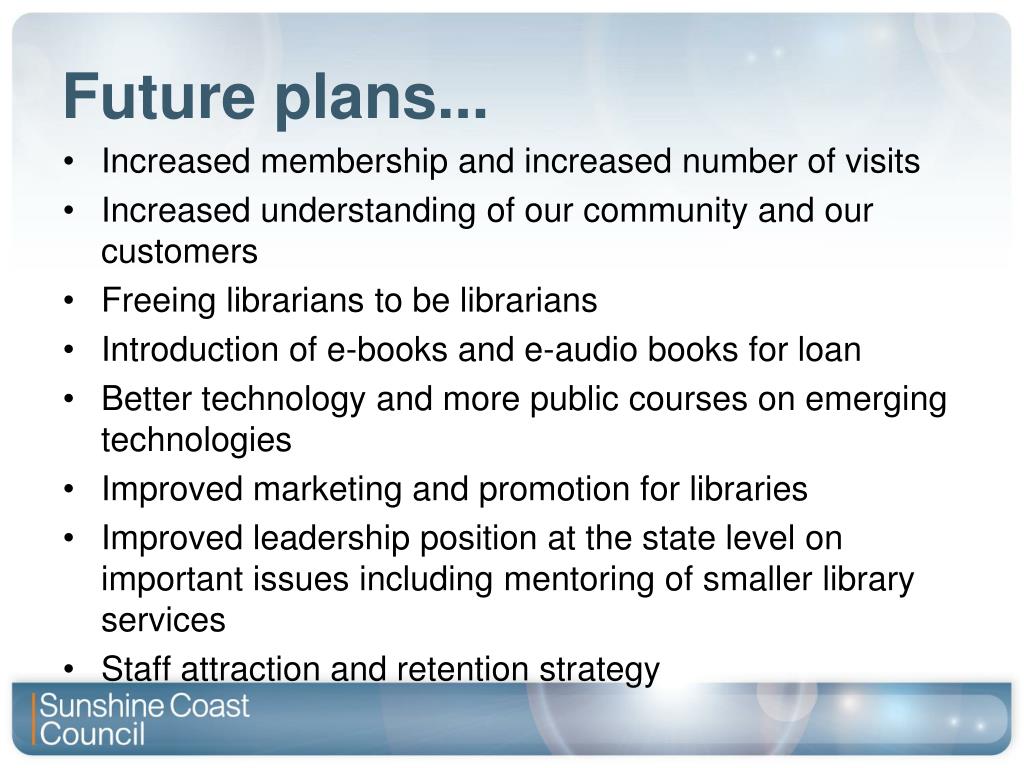 Future plans...

• Increased membership and increased number of visits
• Increased understanding of our community and our customers
• Freeing librarians to be librarians
• Introduction of e-books and e-audio books for loan
• Better technology and more public courses on emerging technologies
• Improved marketing and promotion for libraries
• Improved leadership position at the state level on important issues including mentoring of smaller library services
• Staff attraction and retention strategy

Sunshine Coast Council